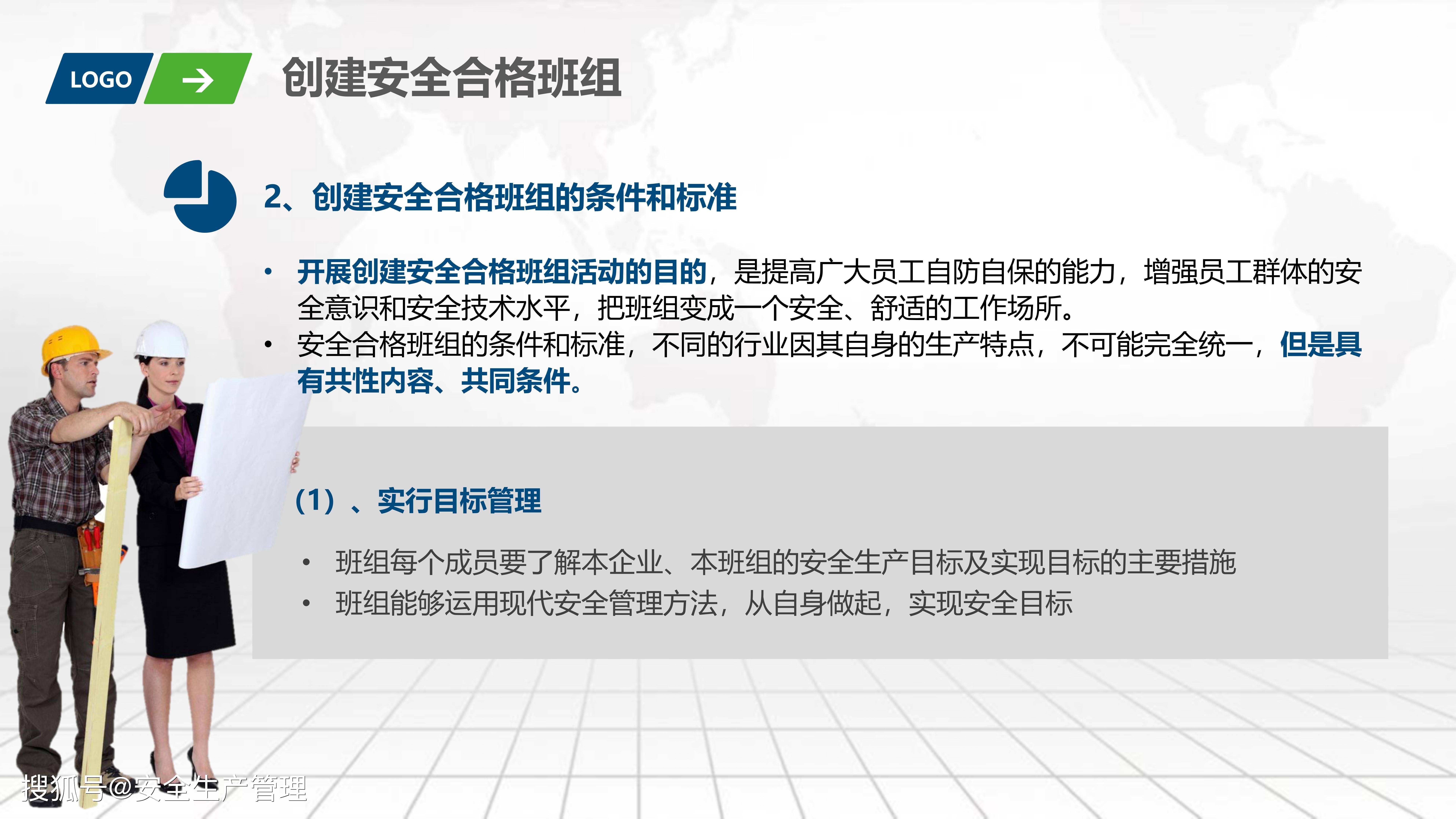 LOGO

创建安全合格班组

2、创建安全合格班组的条件和标准

• 开展创建安全合格班组活动的目的，是提高广大员工自防自保的能力，增强员工群体的安全意识和安全技术水平，把班组变成一个安全、舒适的工作场所。
• 安全合格班组的条件和标准，不同的行业因其自身的生产特点，不可能完全统一，但是具有共性内容、共同条件。

（1）、实行目标管理

• 班组每个成员要了解本企业、本班组的安全生产目标及实现目标的主要措施
• 班组能够运用现代安全管理方法，从自身做起，实现安全目标

搜狐号@安全生产管理